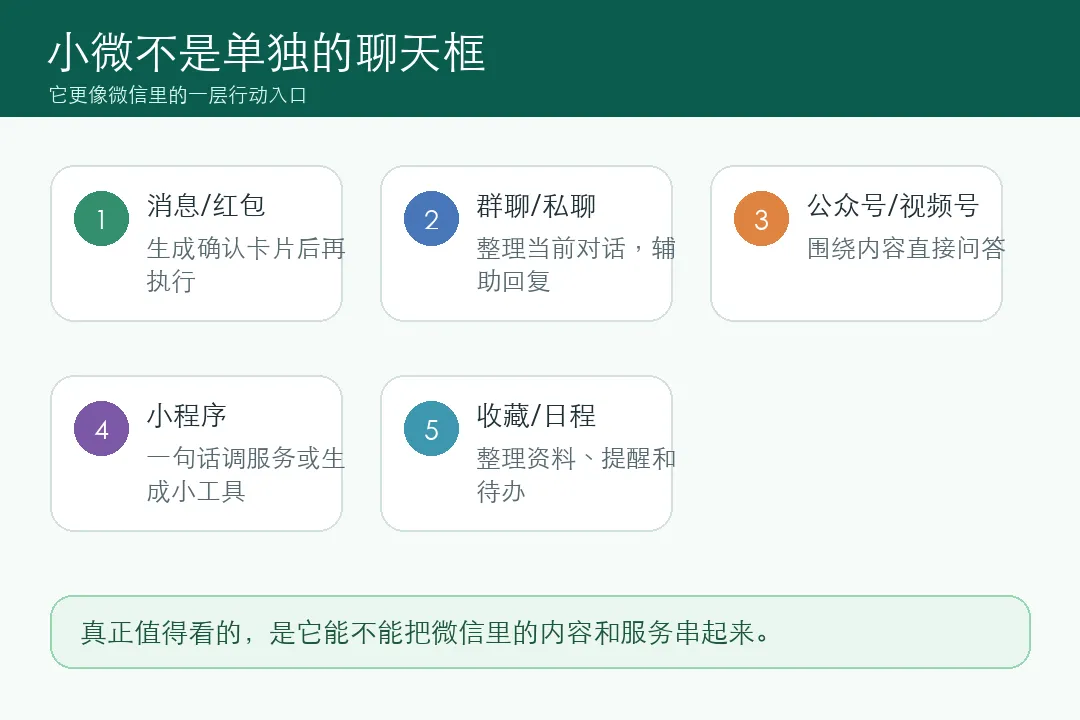 小微不是单独的聊天框

它更像微信里的一层行动入口

1
消息/红包
生成确认卡片后再执行

2
群聊/私聊
整理当前对话，辅助回复

3
公众号/视频号
围绕内容直接问答

4
小程序
一句话调服务或生成小工具

5
收藏/日程
整理资料、提醒和待办

真正值得看的，是它能不能把微信里的内容和服务串起来。